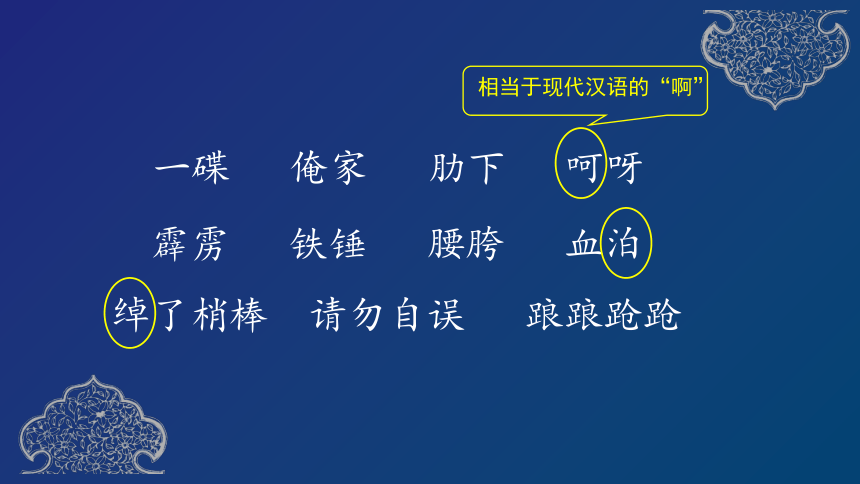 相当于现代汉语的“啊”

一碟　俺家　肋下　呵呀

霹雳　铁锤　腰胯　血泊

绰了梢棒　请勿自误　踉踉跄跄